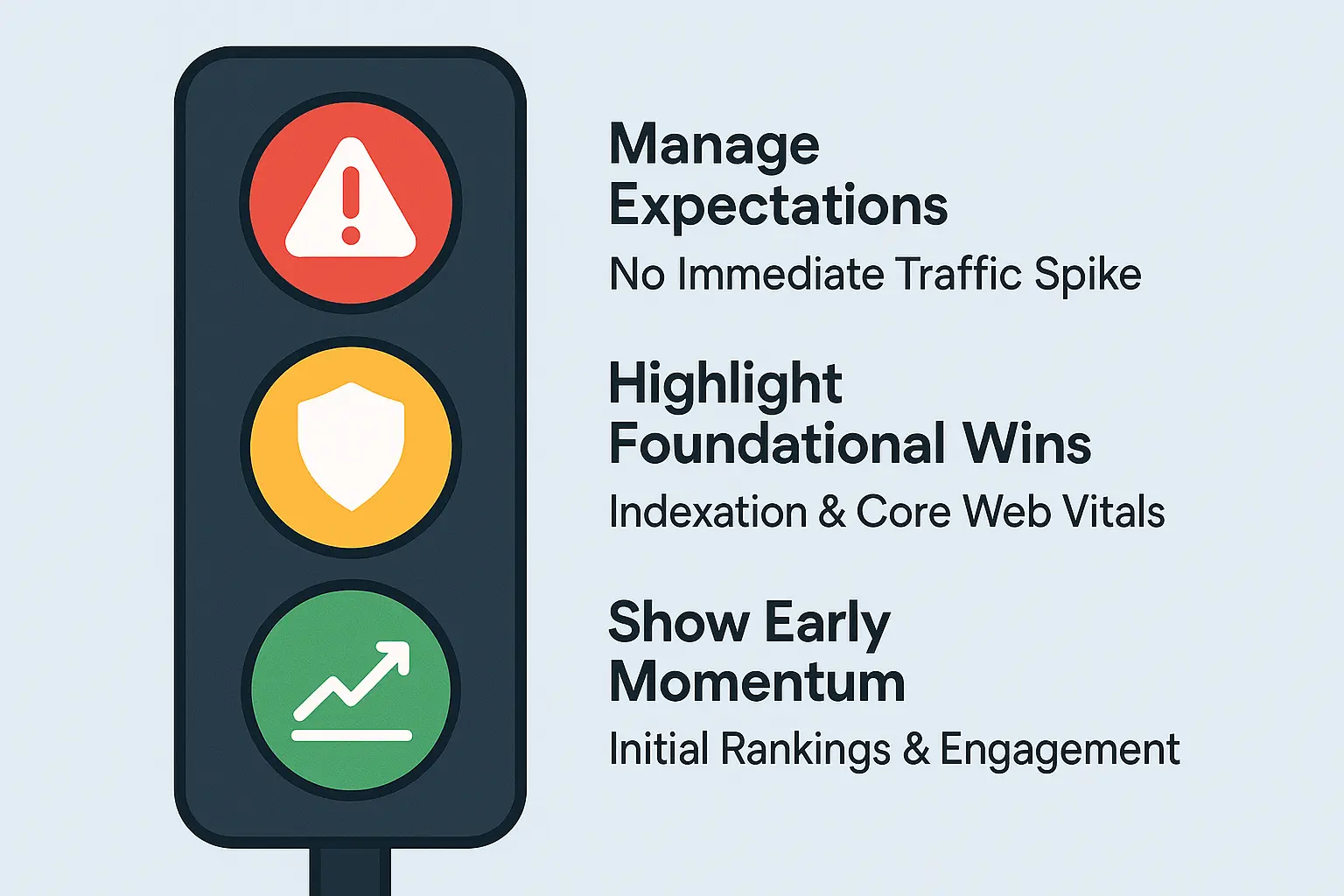 Manage Expectations

No Immediate Traffic Spike

Highlight Foundational Wins

Indexation & Core Web Vitals

Show Early Momentum

Initial Rankings & Engagement